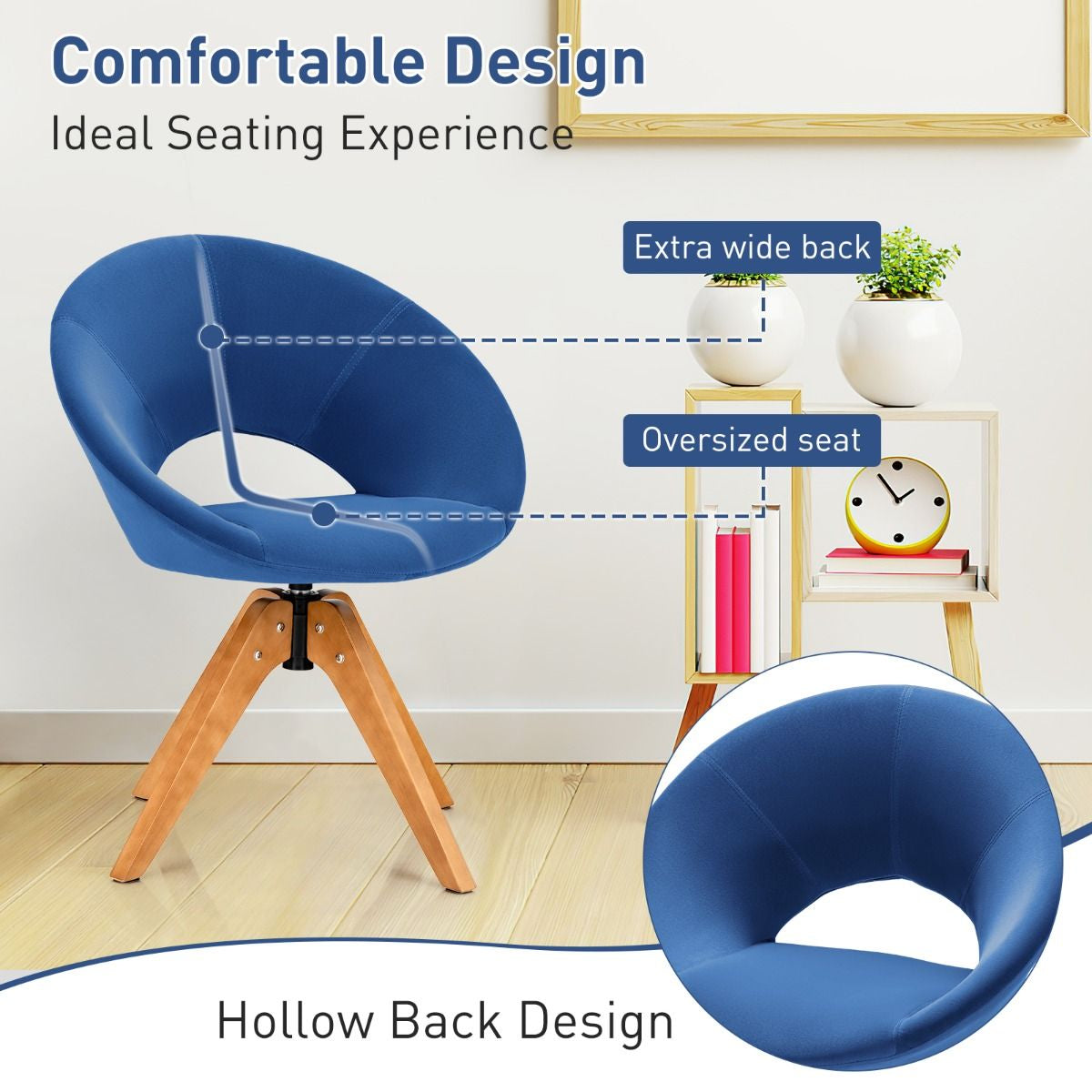 Comfortable Design
Ideal Seating Experience

Extra wide back

Oversized seat

Hollow Back Design